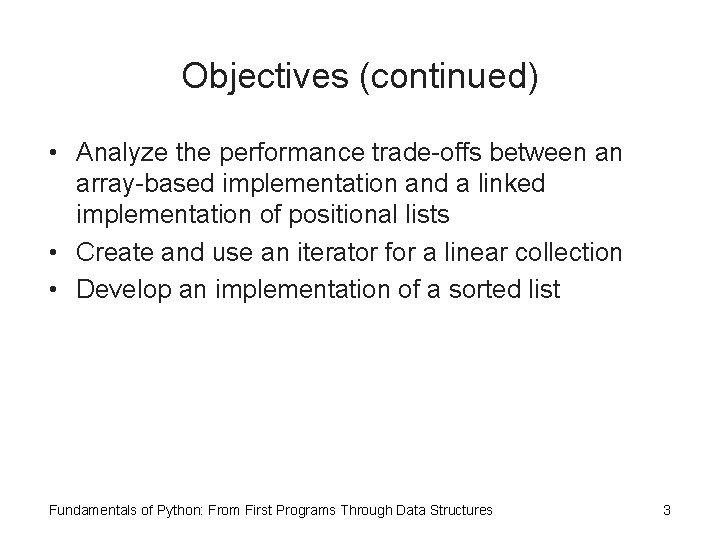 Objectives (continued)

• Analyze the performance trade-offs between an array-based implementation and a linked implementation of positional lists
• Create and use an iterator for a linear collection
• Develop an implementation of a sorted list

Fundamentals of Python: From First Programs Through Data Structures

3